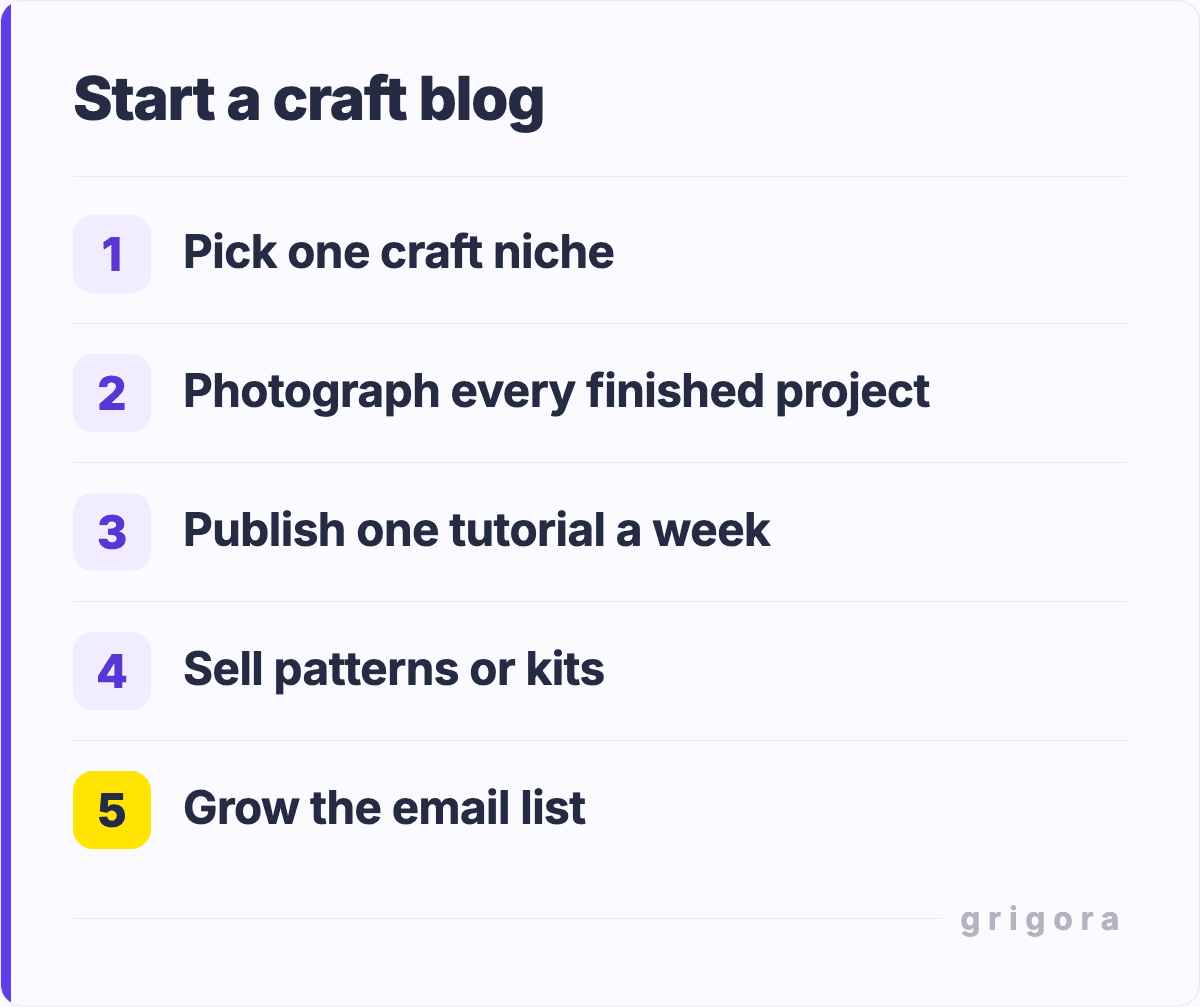 Start a craft blog

1 Pick one craft niche

2 Photograph every finished project

3 Publish one tutorial a week

4 Sell patterns or kits

5 Grow the email list

grigora